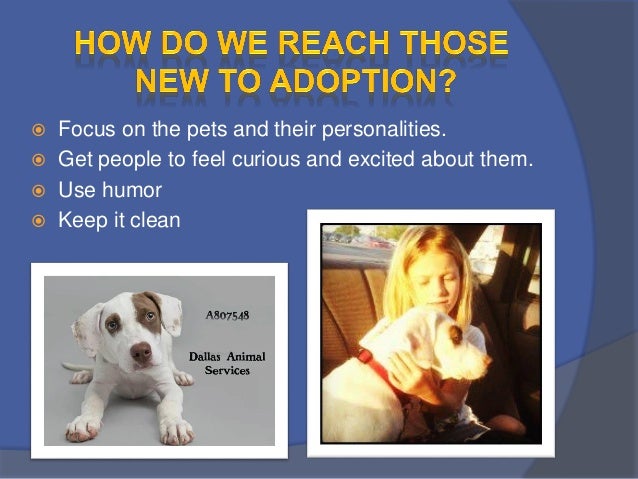 HOW DO WE REACH THOSE NEW TO ADOPTION?

Focus on the pets and their personalities.
Get people to feel curious and excited about them.
Use humor
Keep it clean

A807548
Dallas Animal Services